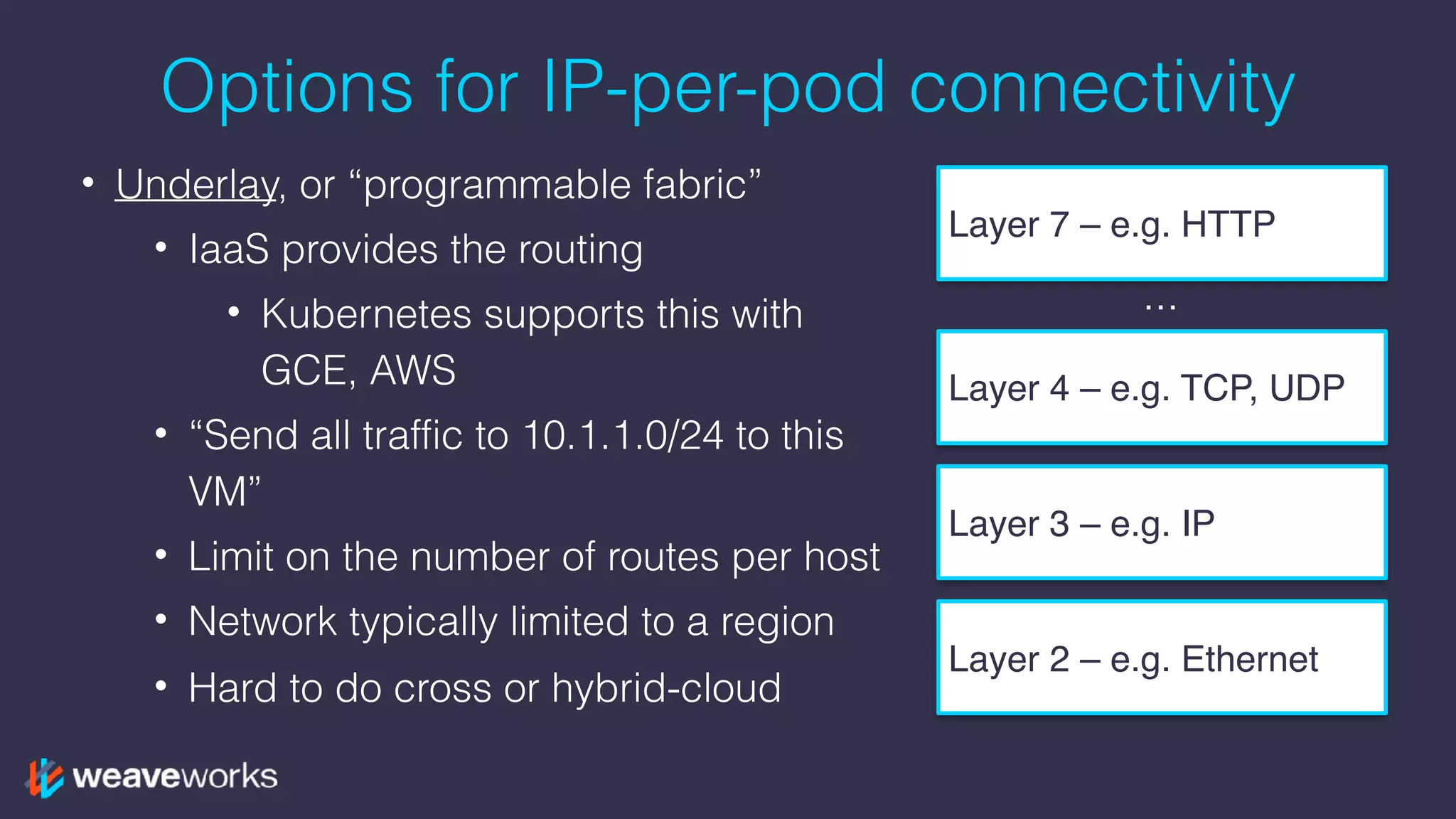 Options for IP-per-pod connectivity

• Underlay, or “programmable fabric”
  • IaaS provides the routing
    • Kubernetes supports this with GCE, AWS
  • “Send all traffic to 10.1.1.0/24 to this VM”
  • Limit on the number of routes per host
  • Network typically limited to a region
  • Hard to do cross or hybrid-cloud

Layer 7 – e.g. HTTP

…

Layer 4 – e.g. TCP, UDP

Layer 3 – e.g. IP

Layer 2 – e.g. Ethernet

weaveworks